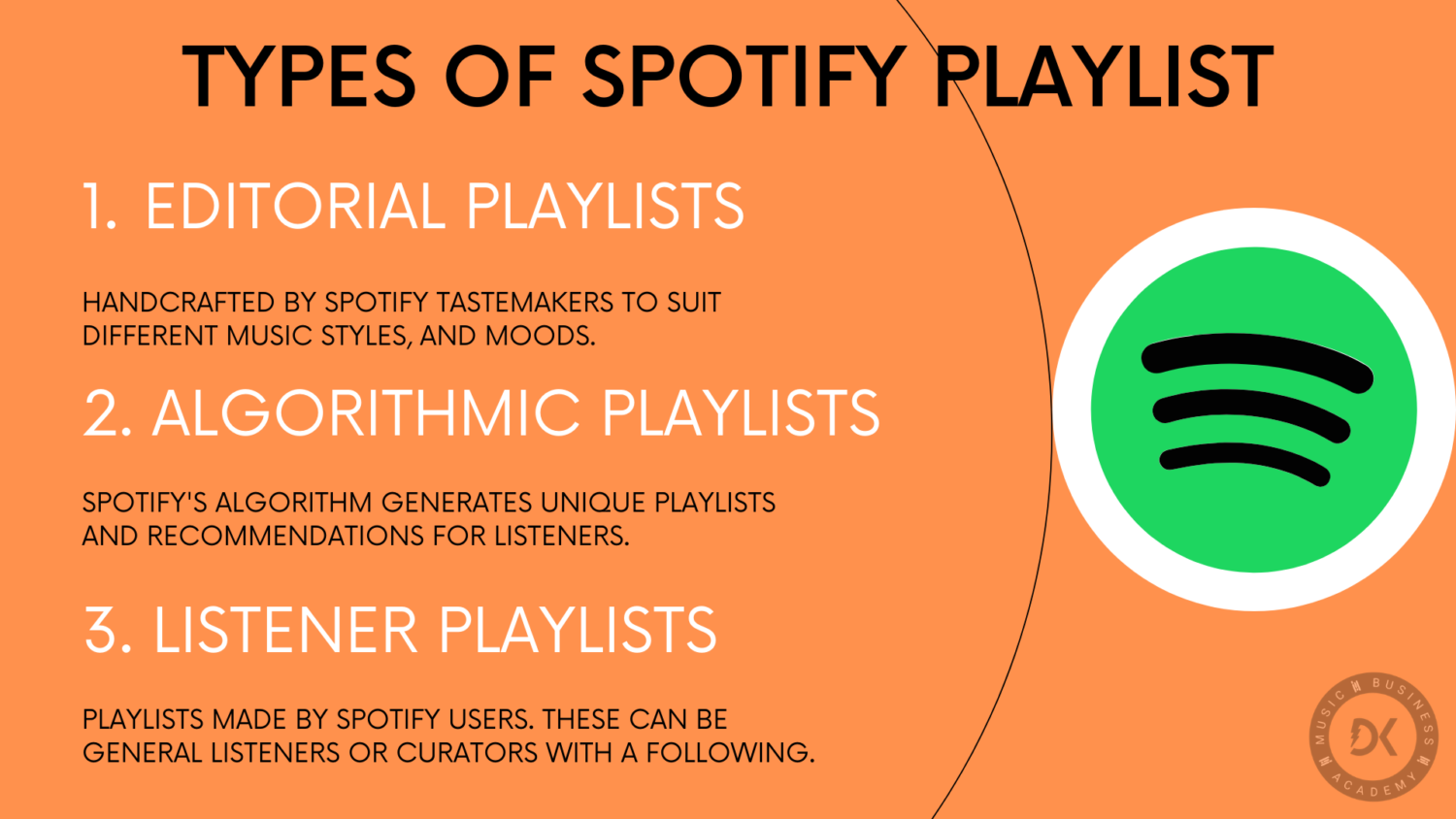 TYPES OF SPOTIFY PLAYLIST

1. EDITORIAL PLAYLISTS

HANDCRAFTED BY SPOTIFY TASTEMAKERS TO SUIT DIFFERENT MUSIC STYLES, AND MOODS.

2. ALGORITHMIC PLAYLISTS

SPOTIFY'S ALGORITHM GENERATES UNIQUE PLAYLISTS AND RECOMMENDATIONS FOR LISTENERS.

3. LISTENER PLAYLISTS

PLAYLISTS MADE BY SPOTIFY USERS. THESE CAN BE GENERAL LISTENERS OR CURATORS WITH A FOLLOWING.

MUSIC BUSINESS ACADEMY DK